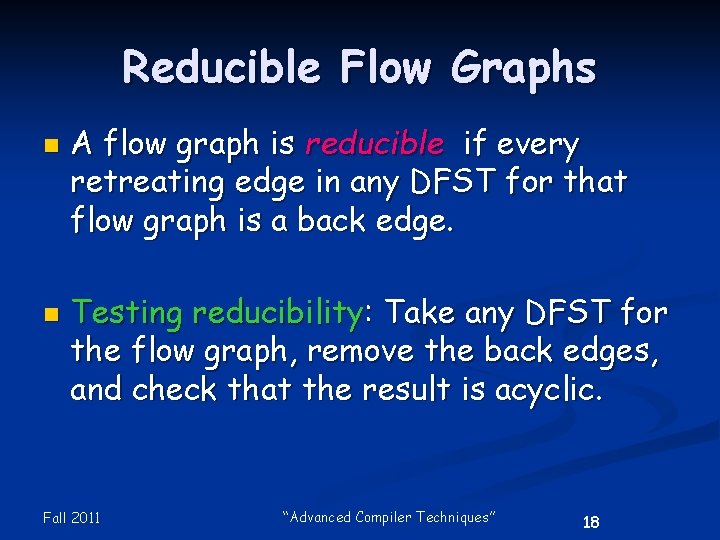 Reducible Flow Graphs

A flow graph is reducible if every retreating edge in any DFST for that flow graph is a back edge.

Testing reducibility: Take any DFST for the flow graph, remove the back edges, and check that the result is acyclic.

Fall 2011

“Advanced Compiler Techniques”

18